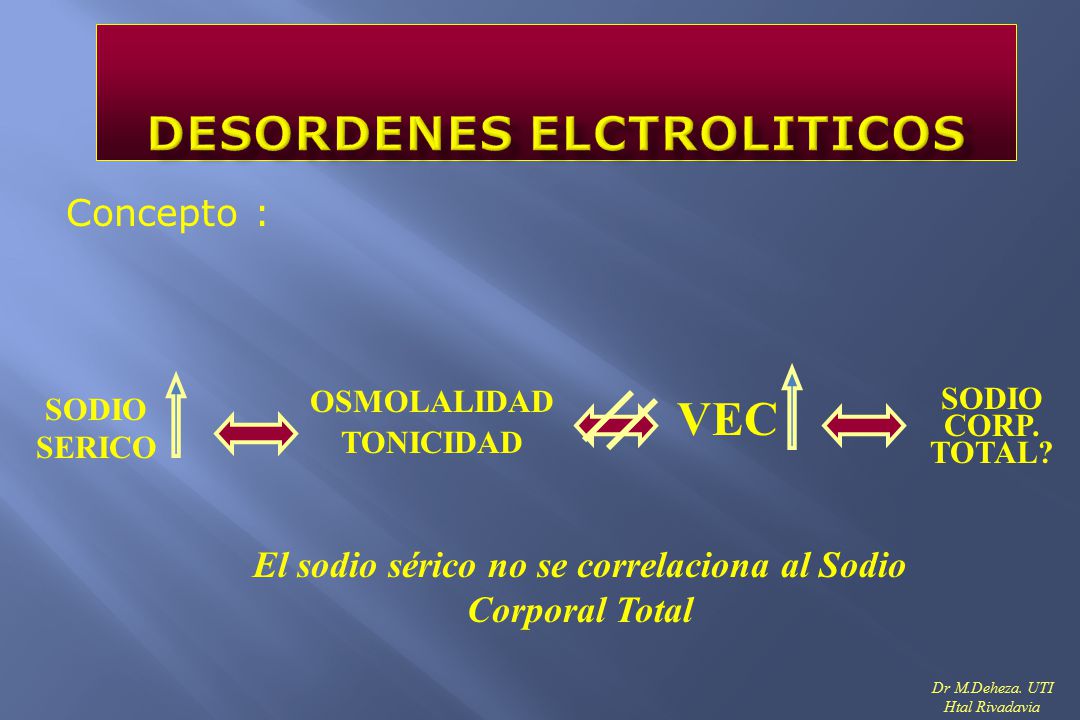 DESORDENES ELCTROLITICOS

Concepto :

SODIO SERICO

OSMOLALIDAD TONICIDAD

VEC

SODIO CORP. TOTAL?

El sodio sérico no se correlaciona al Sodio Corporal Total

Dr M.Deheza. UTI Htal Rivadavia